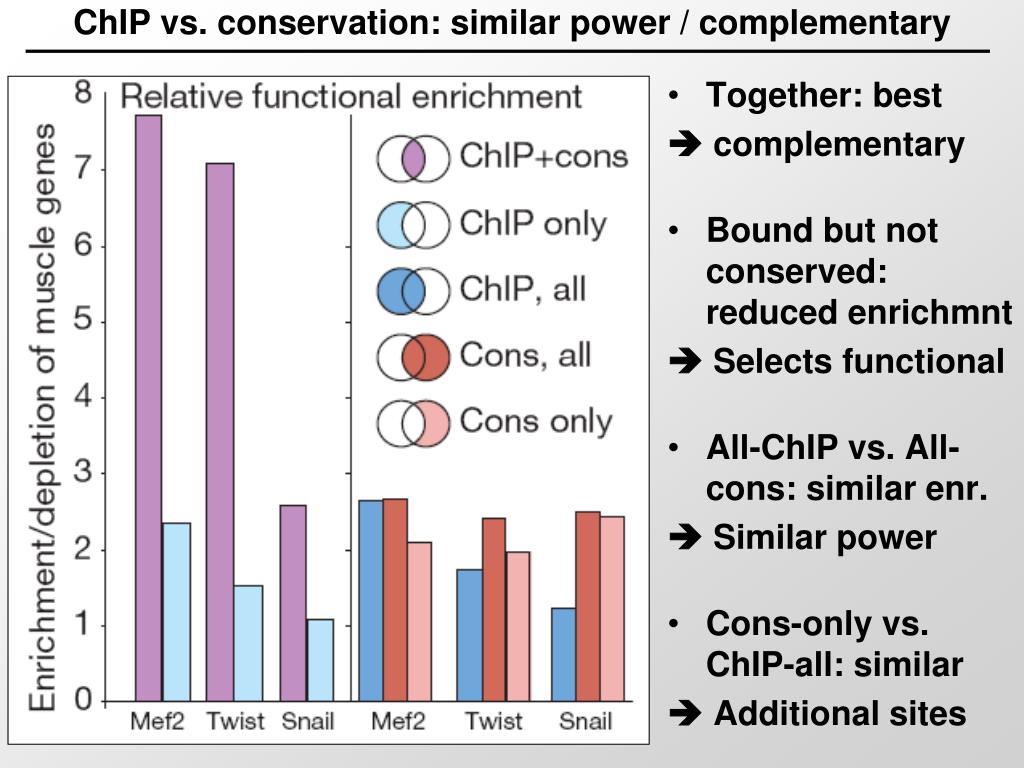 ChIP vs. conservation: similar power / complementary

Relative functional enrichment

Enrichment/depletion of muscle genes

8
7
6
5
4
3
2
1
0

ChIP+cons
ChIP only
ChIP, all
Cons, all
Cons only

Mef2 Twist Snail Mef2 Twist Snail

• Together: best
➔ complementary

• Bound but not conserved: reduced enrichmnt
➔ Selects functional

• All-ChIP vs. All-cons: similar enr.
➔ Similar power

• Cons-only vs. ChIP-all: similar
➔ Additional sites